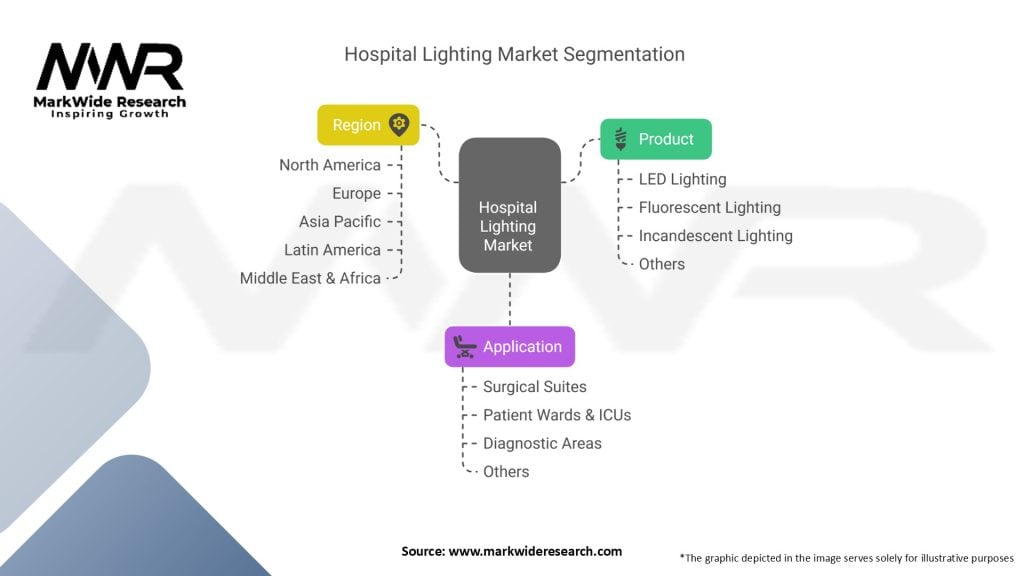 MWR
MarkWide Research
Inspiring Growth

Hospital Lighting Market Segmentation

Region
North America
Europe
Asia Pacific
Latin America
Middle East & Africa

Hospital Lighting Market

Product
LED Lighting
Fluorescent Lighting
Incandescent Lighting
Others

Application
Surgical Suites
Patient Wards & ICUs
Diagnostic Areas
Others

Source: www.markwideresearch.com

*The graphic depicted in the image serves solely for illustrative purposes